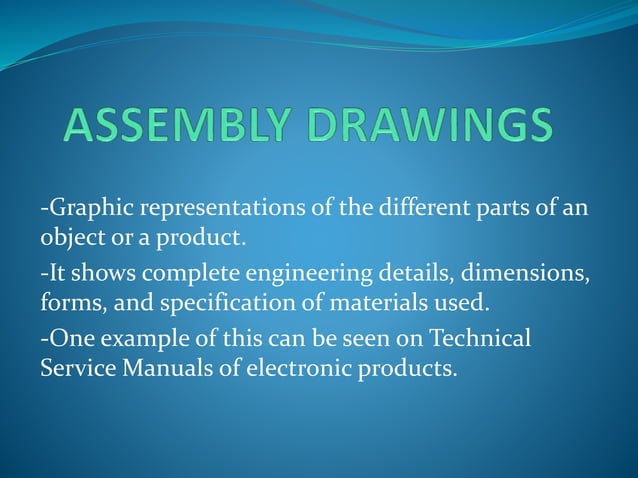 ASSEMBLY DRAWINGS

-Graphic representations of the different parts of an object or a product.

-It shows complete engineering details, dimensions, forms, and specification of materials used.

-One example of this can be seen on Technical Service Manuals of electronic products.